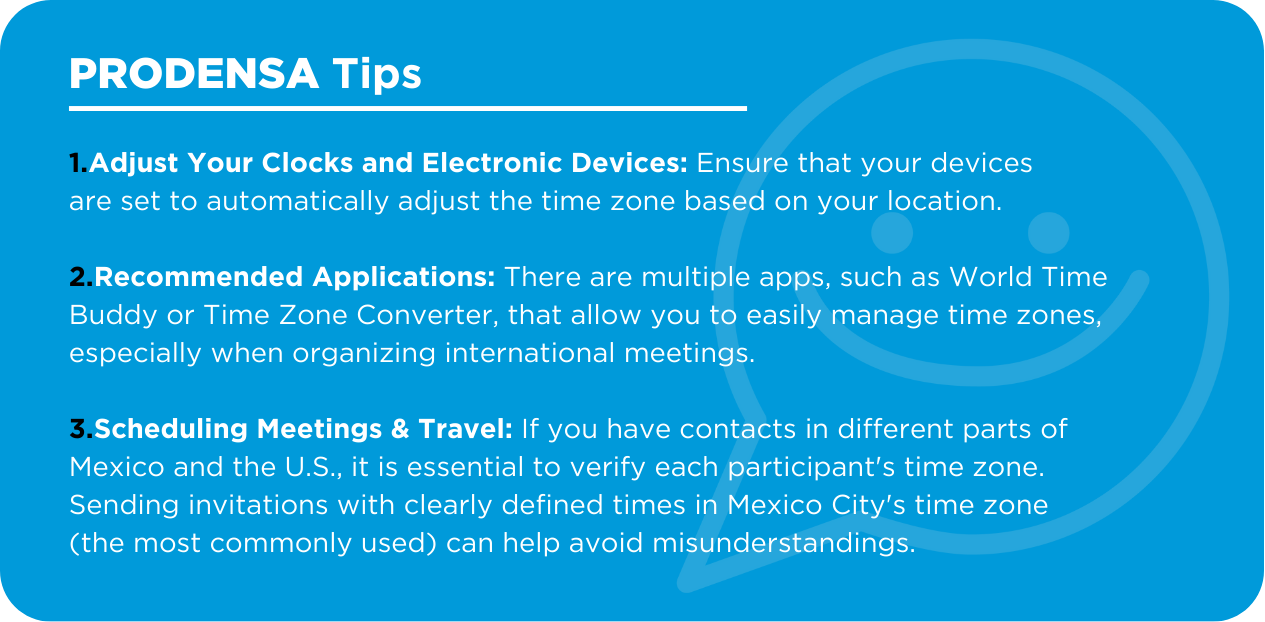 PRODENSA Tips

1.Adjust Your Clocks and Electronic Devices: Ensure that your devices are set to automatically adjust the time zone based on your location.

2.Recommended Applications: There are multiple apps, such as World Time Buddy or Time Zone Converter, that allow you to easily manage time zones, especially when organizing international meetings.

3.Scheduling Meetings & Travel: If you have contacts in different parts of Mexico and the U.S., it is essential to verify each participant's time zone. Sending invitations with clearly defined times in Mexico City's time zone (the most commonly used) can help avoid misunderstandings.